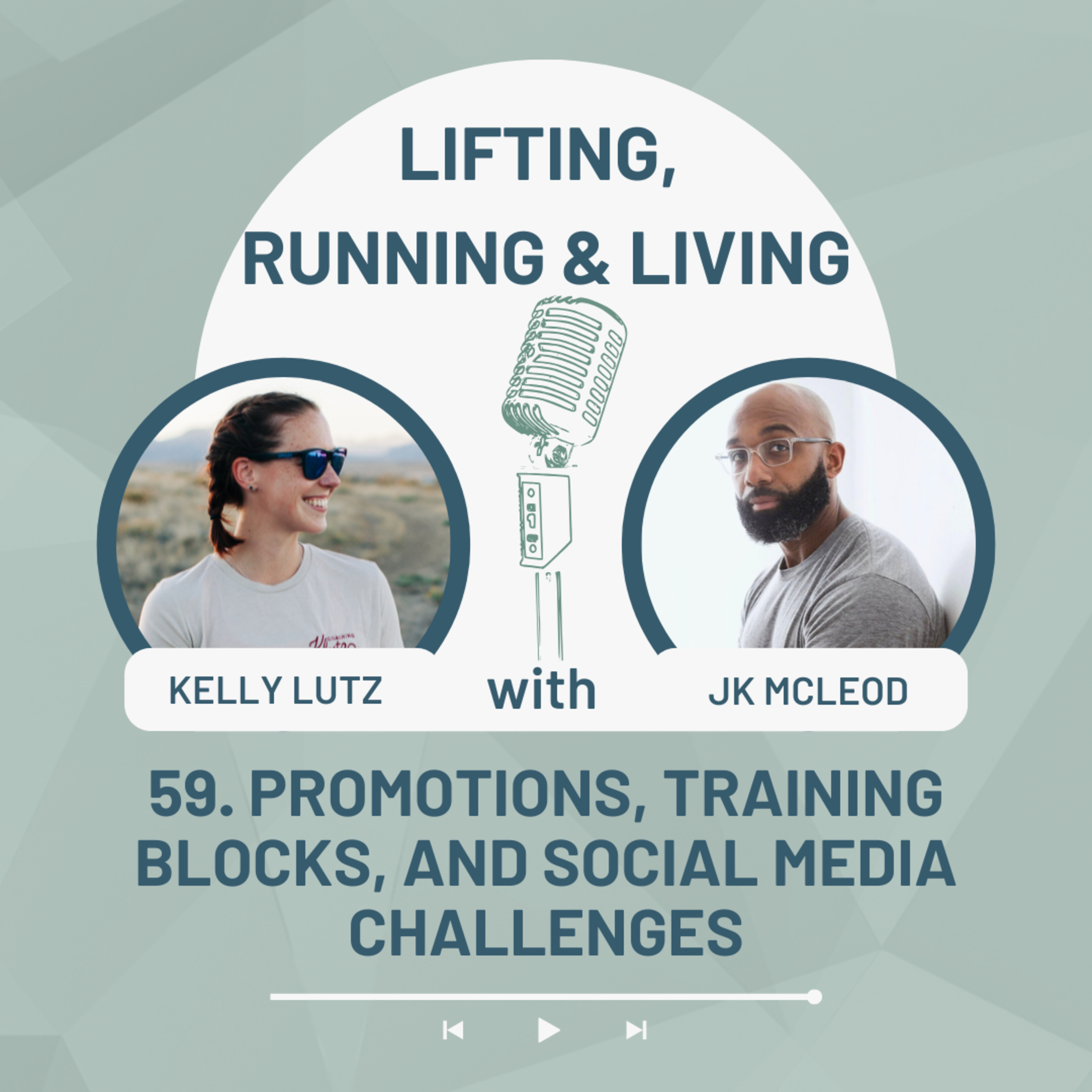 LIFTING, RUNNING & LIVING

KELLY LUTZ

with

JK MCLEOD

59. PROMOTIONS, TRAINING BLOCKS, AND SOCIAL MEDIA CHALLENGES